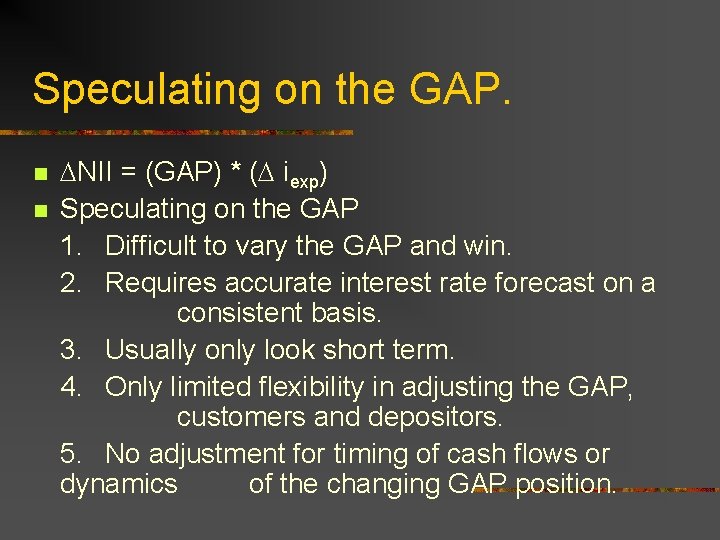 Speculating on the GAP.

- $\Delta$NII = (GAP) * ($\Delta$ $i_{exp}$)
- Speculating on the GAP

1. Difficult to vary the GAP and win.
2. Requires accurate interest rate forecast on a consistent basis.
3. Usually only look short term.
4. Only limited flexibility in adjusting the GAP, customers and depositors.
5. No adjustment for timing of cash flows or dynamics of the changing GAP position.